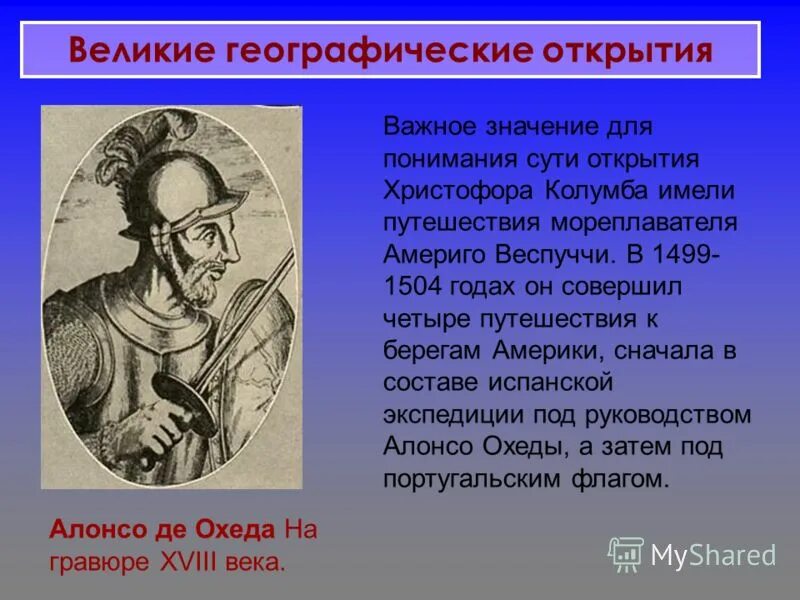 Великие географические открытия

Важное значение для понимания сути открытия Христофора Колумба имели путешествия мореплавателя Америго Веспуччи. В 1499-1504 годах он совершил четыре путешествия к берегам Америки, сначала в составе испанской экспедиции под руководством Алонсо Охеды, а затем под португальским флагом.

Алонсо де Охеда На гравюре XVIII века.

MyShared